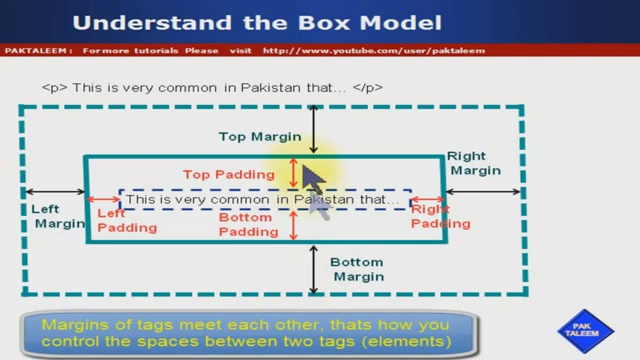 Understand the Box Model

PAKTALEEM : For more tutorials Please visit http://www.youtube.com/user/paktaleem

<p> This is very common in Pakistan that... </p>

Top Margin

Right Margin

Top Padding

Left Margin

Left Padding

This is very common in Pakistan that...

Right Padding

Bottom Padding

Bottom Margin

Margins of tags meet each other, thats how you control the spaces between two tags (elements)

PAK TALEEM